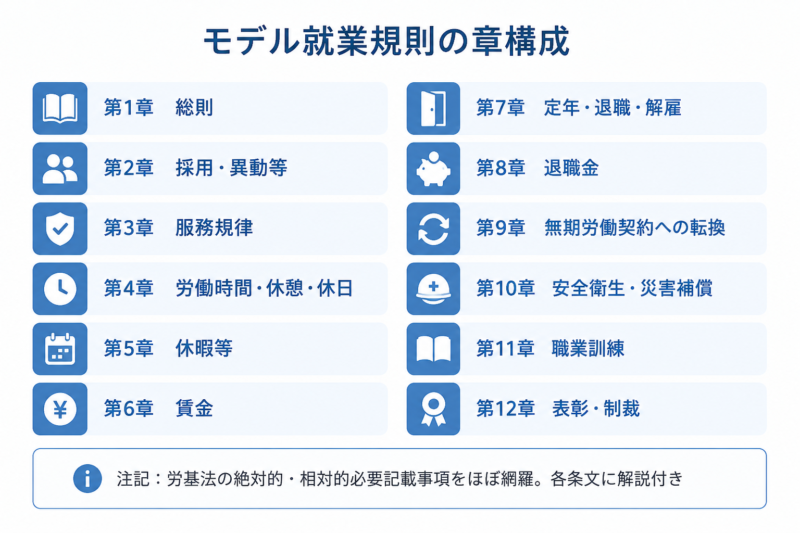 モデル就業規則の章構成

第1章　総則

第2章　採用・異動等

第3章　服務規律

第4章　労働時間・休憩・休日

第5章　休暇等

第6章　賃金

第7章　定年・退職・解雇

第8章　退職金

第9章　無期労働契約への転換

第10章　安全衛生・災害補償

第11章　職業訓練

第12章　表彰・制裁

注記：労基法の絶対的・相対的必要記載事項をほぼ網羅。各条文に解説付き